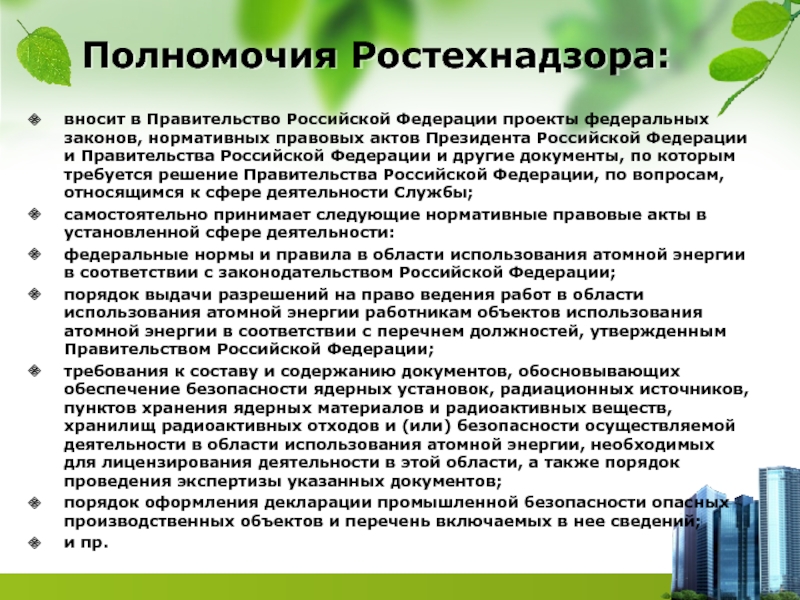 Полномочия Ростехнадзора:

вносит в Правительство Российской Федерации проекты федеральных законов, нормативных правовых актов Президента Российской Федерации и Правительства Российской Федерации и другие документы, по которым требуется решение Правительства Российской Федерации, по вопросам, относящимся к сфере деятельности Службы;

самостоятельно принимает следующие нормативные правовые акты в установленной сфере деятельности:

федеральные нормы и правила в области использования атомной энергии в соответствии с законодательством Российской Федерации;

порядок выдачи разрешений на право ведения работ в области использования атомной энергии работникам объектов использования атомной энергии в соответствии с перечнем должностей, утвержденным Правительством Российской Федерации;

требования к составу и содержанию документов, обосновывающих обеспечение безопасности ядерных установок, радиационных источников, пунктов хранения ядерных материалов и радиоактивных веществ, хранилищ радиоактивных отходов и (или) безопасности осуществляемой деятельности в области использования атомной энергии, необходимых для лицензирования деятельности в этой области, а также порядок проведения экспертизы указанных документов;

порядок оформления декларации промышленной безопасности опасных производственных объектов и перечень включаемых в нее сведений;

и пр.